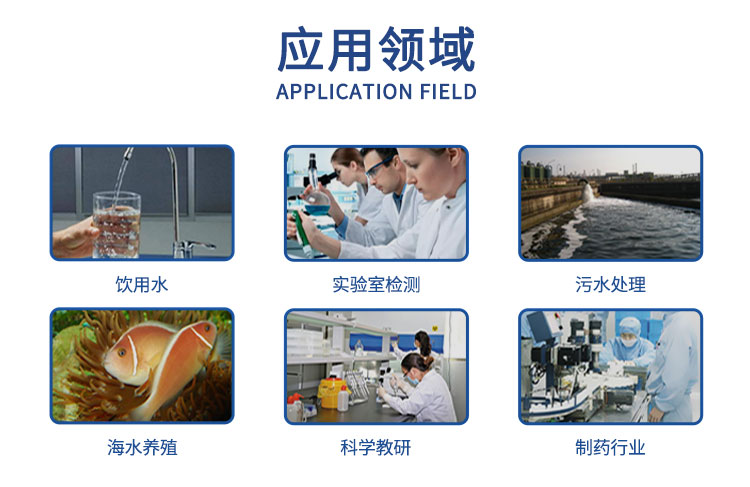 应用领域
APPLICATION FIELD

饮用水

实验室检测

污水处理

海水养殖

科学教研

制药行业